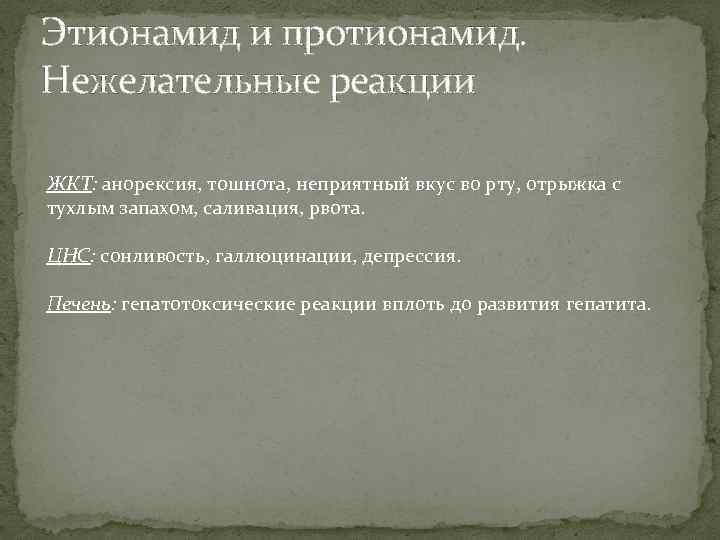 Этионамид и протионамид. Нежелательные реакции

ЖКТ: анорексия, тошнота, неприятный вкус во рту, отрыжка с тухлым запахом, саливация, рвота.

ЦНС: сонливость, галлюцинации, депрессия.

Печень: гепатотоксические реакции вплоть до развития гепатита.